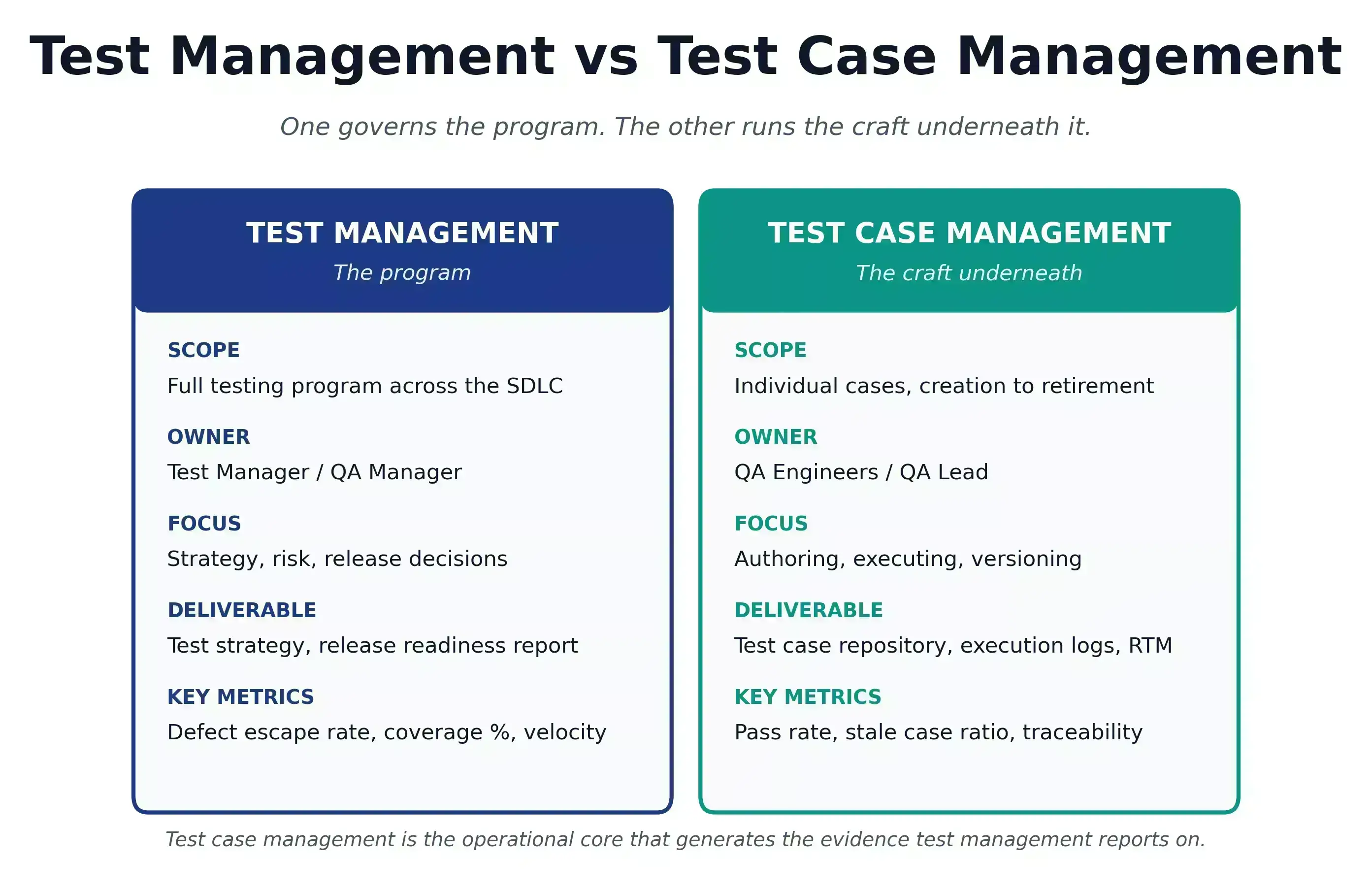 Test Management vs Test Case Management

One governs the program. The other runs the craft underneath it.

TEST MANAGEMENT
The program

SCOPE
Full testing program across the SDLC

OWNER
Test Manager / QA Manager

FOCUS
Strategy, risk, release decisions

DELIVERABLE
Test strategy, release readiness report

KEY METRICS
Defect escape rate, coverage %, velocity

TEST CASE MANAGEMENT
The craft underneath

SCOPE
Individual cases, creation to retirement

OWNER
QA Engineers / QA Lead

FOCUS
Authoring, executing, versioning

DELIVERABLE
Test case repository, execution logs, RTM

KEY METRICS
Pass rate, stale case ratio, traceability

Test case management is the operational core that generates the evidence test management reports on.